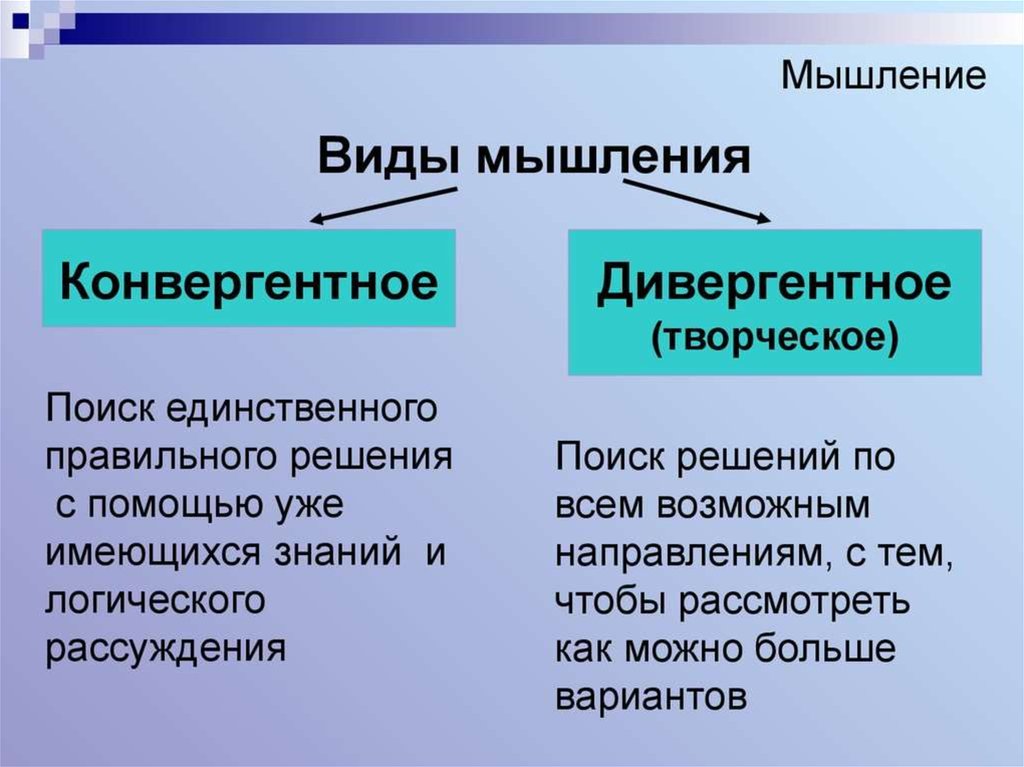 Мышление

Виды мышления

Конвергентное

Дивергентное (творческое)

Поиск единственного правильного решения с помощью уже имеющихся знаний и логического рассуждения

Поиск решений по всем возможным направлениям, с тем, чтобы рассмотреть как можно больше вариантов